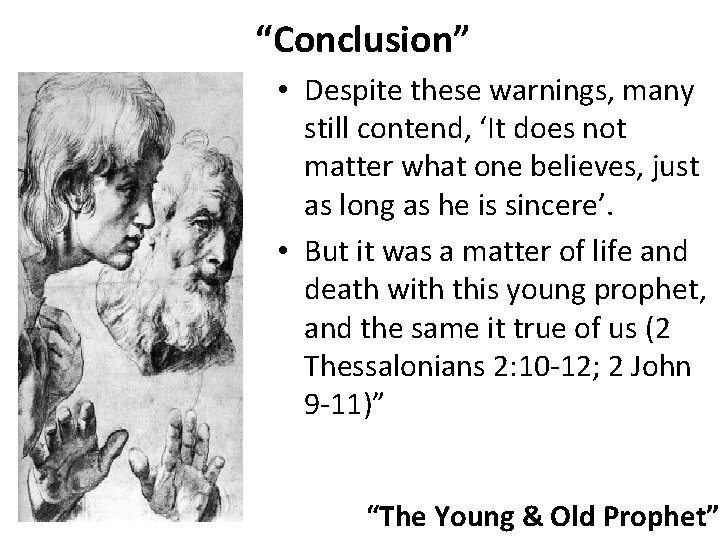 “Conclusion”

• Despite these warnings, many still contend, ‘It does not matter what one believes, just as long as he is sincere’.

• But it was a matter of life and death with this young prophet, and the same it true of us (2 Thessalonians 2:10-12; 2 John 9-11)”

“The Young & Old Prophet”